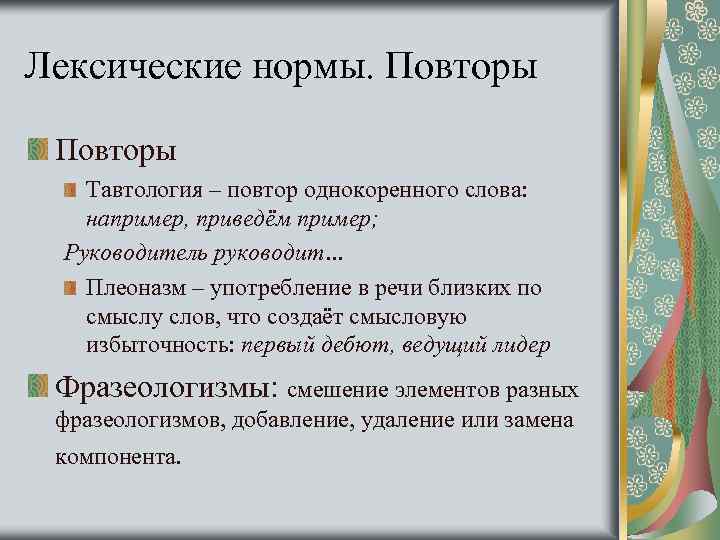 Лексические нормы. Повторы

Повторы

Тавтология – повтор однокоренного слова: например, приведём пример;

Руководитель руководит…

Плеоназм – употребление в речи близких по смыслу слов, что создаёт смысловую избыточность: первый дебют, ведущий лидер

Фразеологизмы: смешение элементов разных фразеологизмов, добавление, удаление или замена компонента.